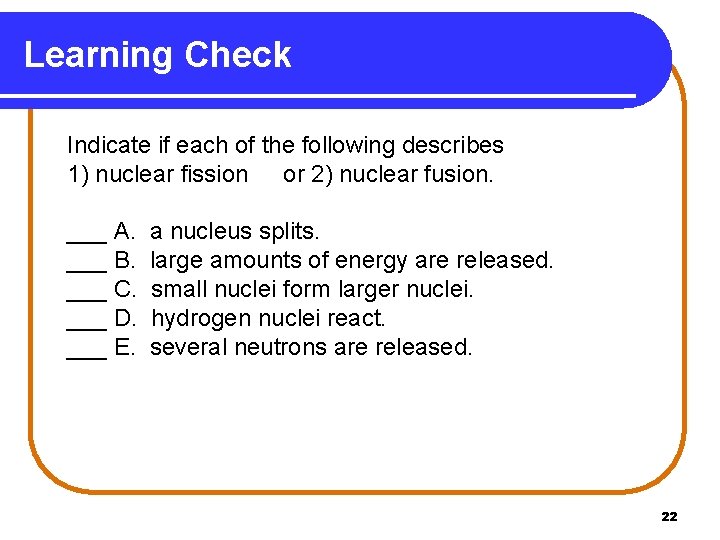 Learning Check

Indicate if each of the following describes
1) nuclear fission or 2) nuclear fusion.

___ A. a nucleus splits.
___ B. large amounts of energy are released.
___ C. small nuclei form larger nuclei.
___ D. hydrogen nuclei react.
___ E. several neutrons are released.

22